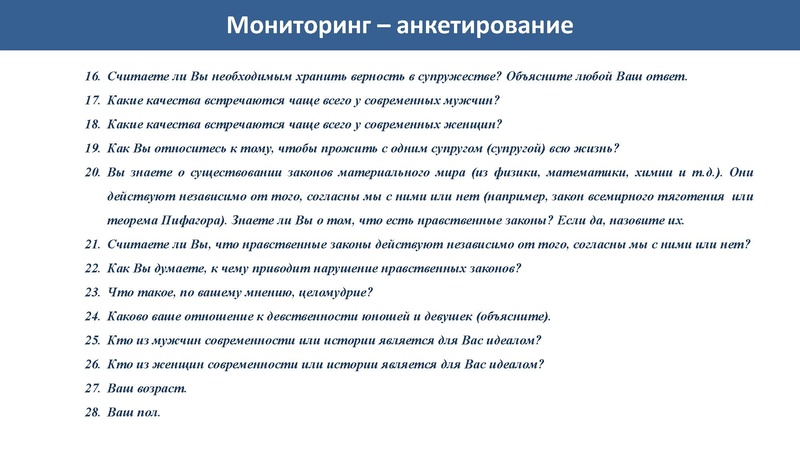 Мониторинг – анкетирование

16. Считаете ли Вы необходимым хранить верность в супружестве? Объясните любой Ваш ответ.

17. Какие качества встречаются чаще всего у современных мужчин?

18. Какие качества встречаются чаще всего у современных женщин?

19. Как Вы относитесь к тому, чтобы прожить с одним супругом (супругой) всю жизнь?

20. Вы знаете о существовании законов материального мира (из физики, математики, химии и т.д.). Они действуют независимо от того, согласны мы с ними или нет (например, закон всемирного тяготения или теорема Пифагора). Знаете ли Вы о том, что есть нравственные законы? Если да, назовите их.

21. Считаете ли Вы, что нравственные законы действуют независимо от того, согласны мы с ними или нет?

22. Как Вы думаете, к чему приводит нарушение нравственных законов?

23. Что такое, по вашему мнению, целомудрие?

24. Каково ваше отношение к девственности юношей и девушек (объясните).

25. Кто из мужчин современности или истории является для Вас идеалом?

26. Кто из женщин современности или истории является для Вас идеалом?

27. Ваш возраст.

28. Ваш пол.